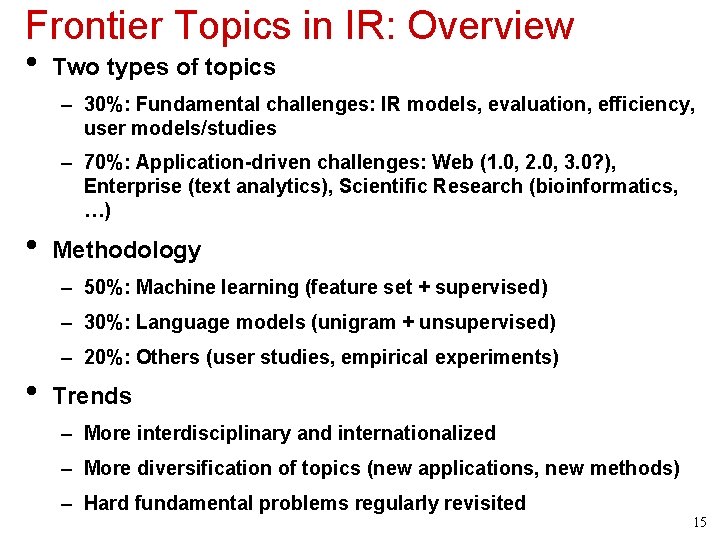 Frontier Topics in IR: Overview

• Two types of topics

– 30%: Fundamental challenges: IR models, evaluation, efficiency, user models/studies

– 70%: Application-driven challenges: Web (1.0, 2.0, 3.0?), Enterprise (text analytics), Scientific Research (bioinformatics, …)

• Methodology

– 50%: Machine learning (feature set + supervised)

– 30%: Language models (unigram + unsupervised)

– 20%: Others (user studies, empirical experiments)

• Trends

– More interdisciplinary and internationalized

– More diversification of topics (new applications, new methods)

– Hard fundamental problems regularly revisited

15